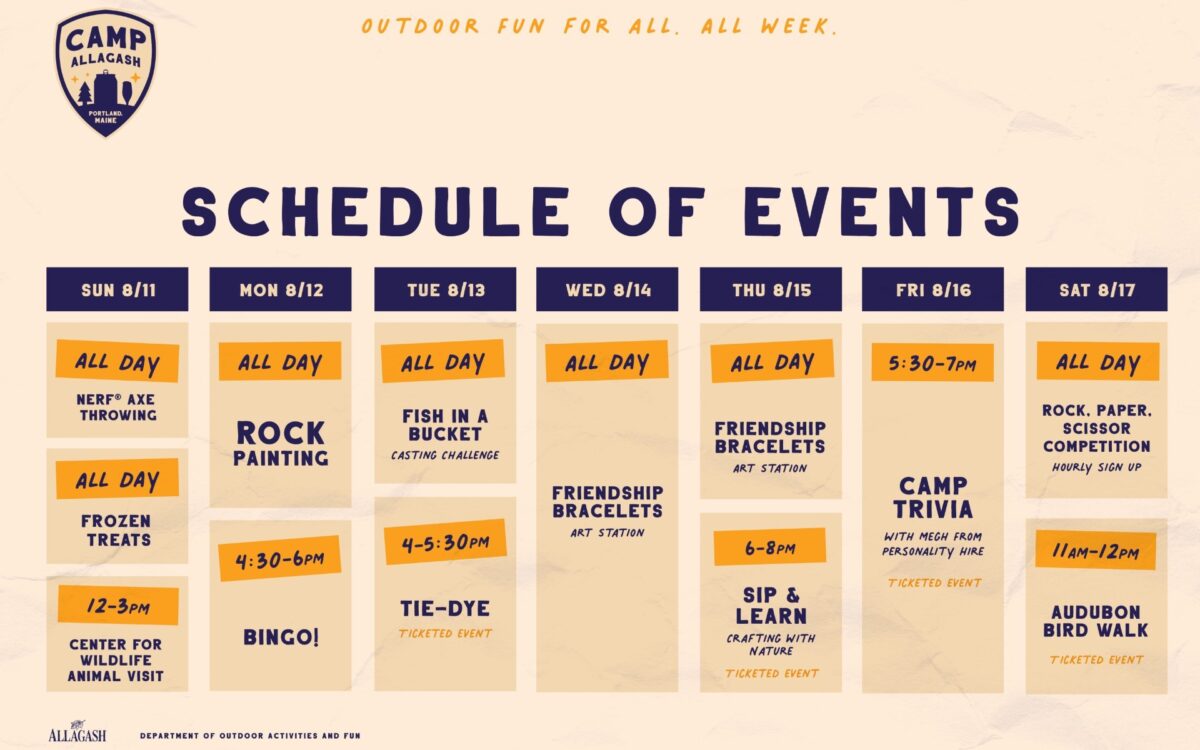 CAMP ALLAGASH
PORTLAND, MAINE

OUTDOOR FUN FOR ALL. ALL WEEK.

SCHEDULE OF EVENTS

SUN 8/11

ALL DAY
NERF® AXE THROWING

ALL DAY
FROZEN TREATS

12-3PM
CENTER FOR WILDLIFE ANIMAL VISIT

MON 8/12

ALL DAY
ROCK PAINTING

4:30-6PM
BINGO!

TUE 8/13

ALL DAY
FISH IN A BUCKET
CASTING CHALLENGE

4-5:30PM
TIE-DYE
TICKETED EVENT

WED 8/14

ALL DAY
FRIENDSHIP BRACELETS
ART STATION

THU 8/15

ALL DAY
FRIENDSHIP BRACELETS
ART STATION

6-8PM
SIP & LEARN
CRAFTING WITH NATURE
TICKETED EVENT

FRI 8/16

5:30-7PM
CAMP TRIVIA
WITH MEGH FROM PERSONALITY HIRE
TICKETED EVENT

SAT 8/17

ALL DAY
ROCK, PAPER, SCISSOR COMPETITION
HOURLY SIGN UP

11AM-12PM
AUDUBON BIRD WALK
TICKETED EVENT

ALLAGASH

DEPARTMENT OF OUTDOOR ACTIVITIES AND FUN